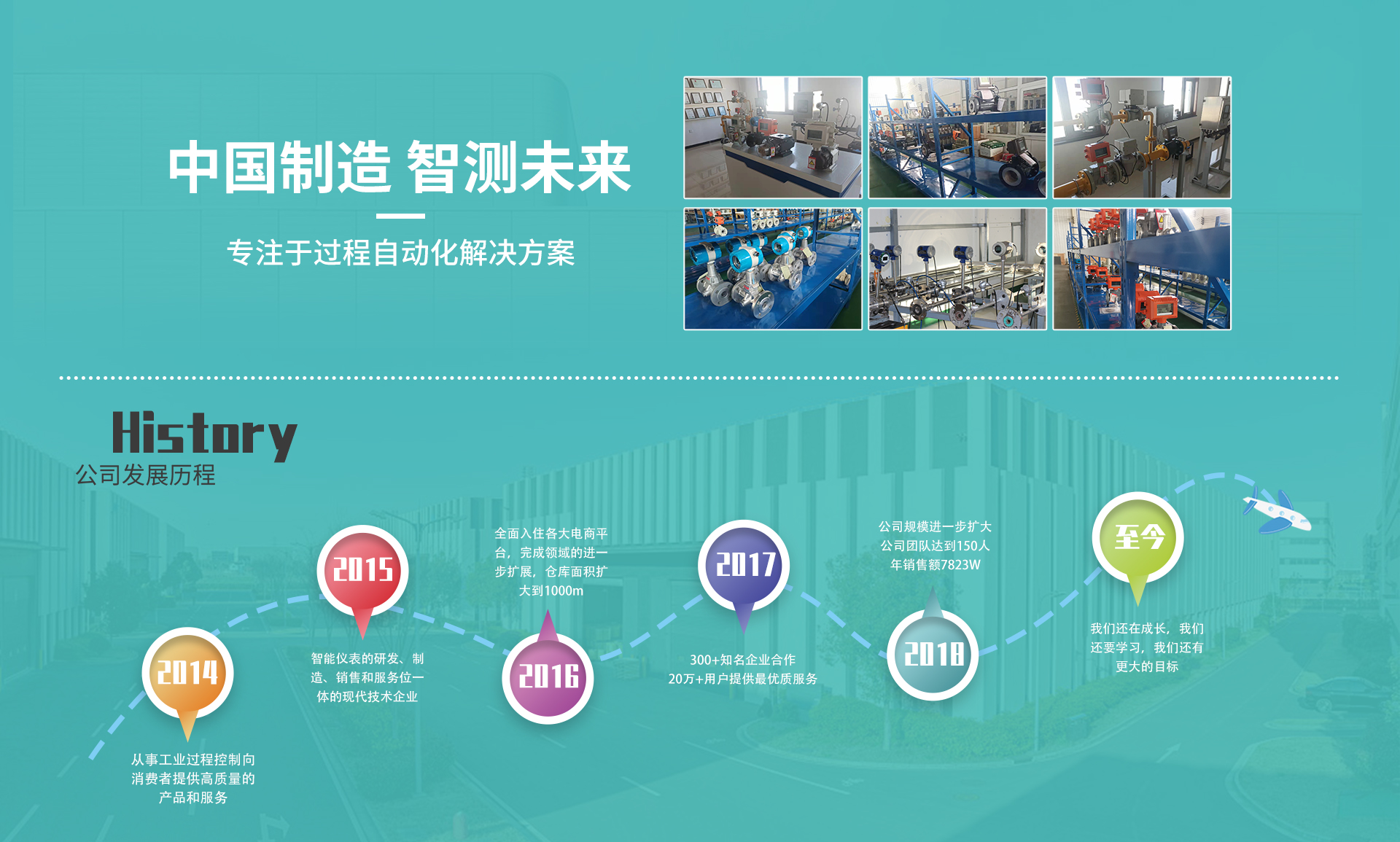 中国制造 智测未来

专注于过程自动化解决方案

History
公司发展历程

2014
从事工业过程控制向消费者提供高质量的产品和服务

2015
智能仪表的研发、制造、销售和服务位一体的现代技术企业

全面入住各大电商平台，完成领域的进一步扩展，仓库面积扩大到1000m
2016

2017
300+知名企业合作
20万+用户提供最优质服务

公司规模进一步扩大
公司团队达到150人
年销售额7823W
2018

至今
我们还在成长，我们还要学习，我们还有更大的目标